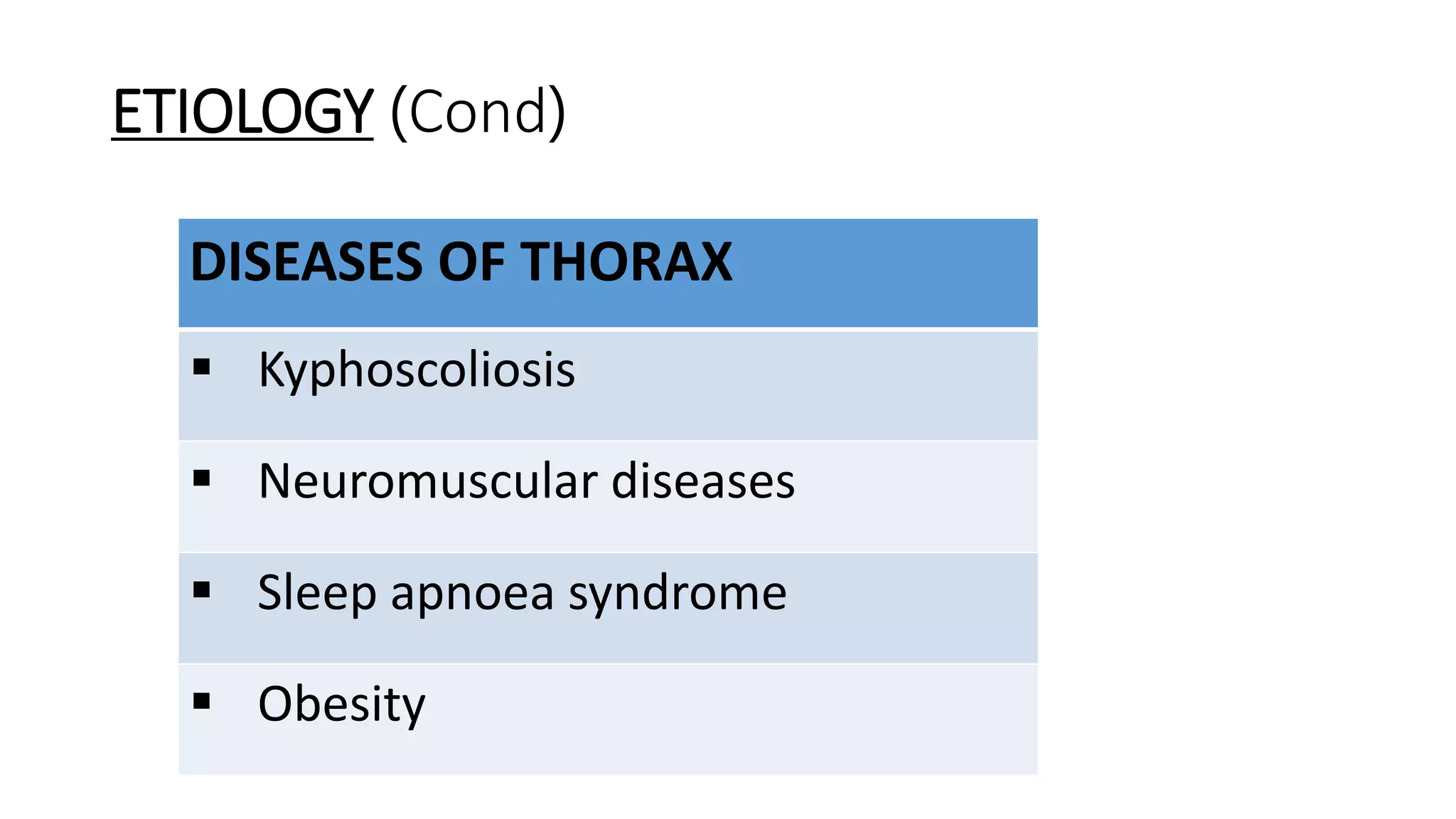 ETIOLOGY (Cond)

| DISEASES OF THORAX |
|---|
| ▪ Kyphoscoliosis |
| ▪ Neuromuscular diseases |
| ▪ Sleep apnoea syndrome |
| ▪ Obesity |